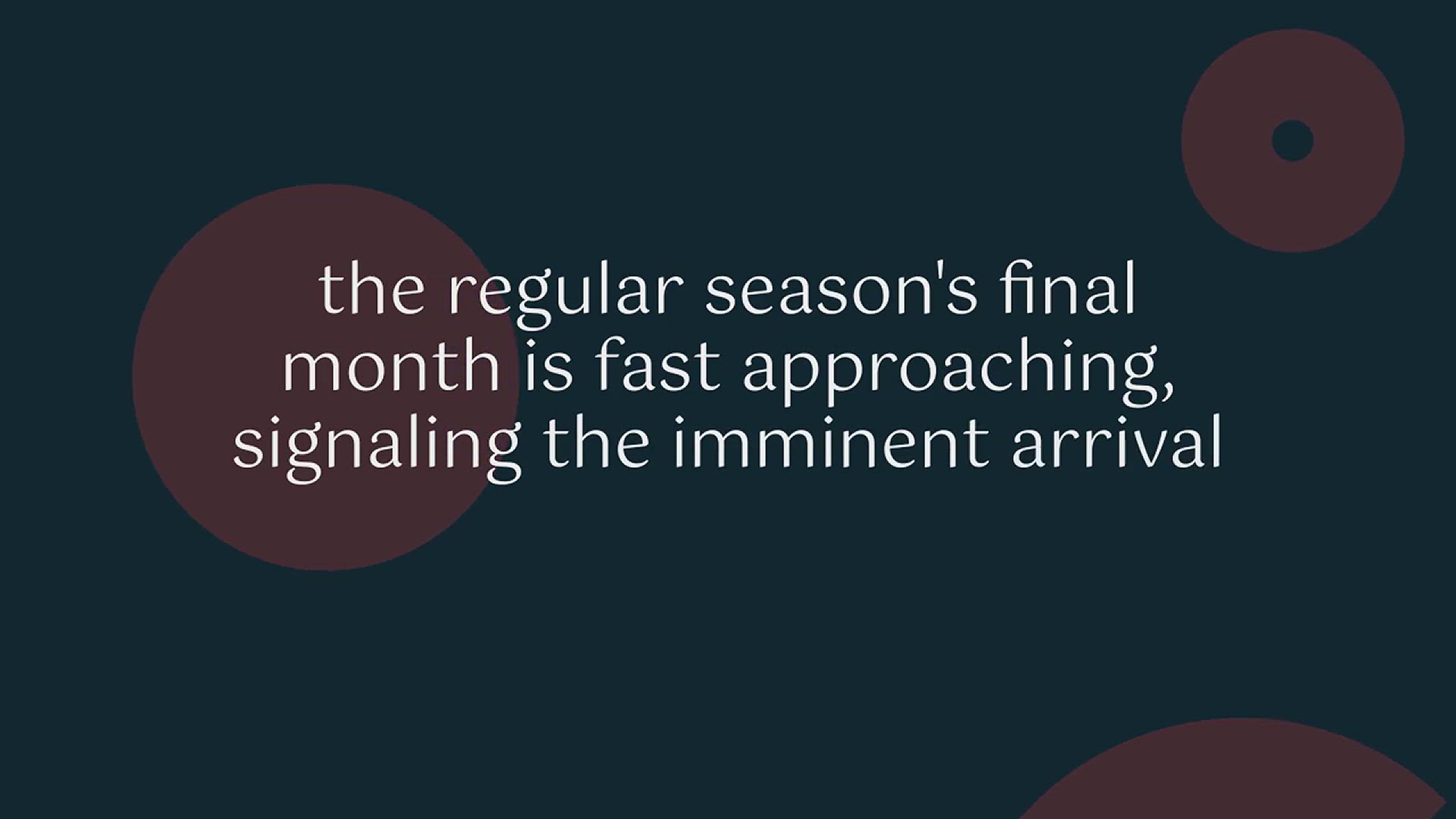 the regular season's final month is fast approaching, signaling the imminent arrival